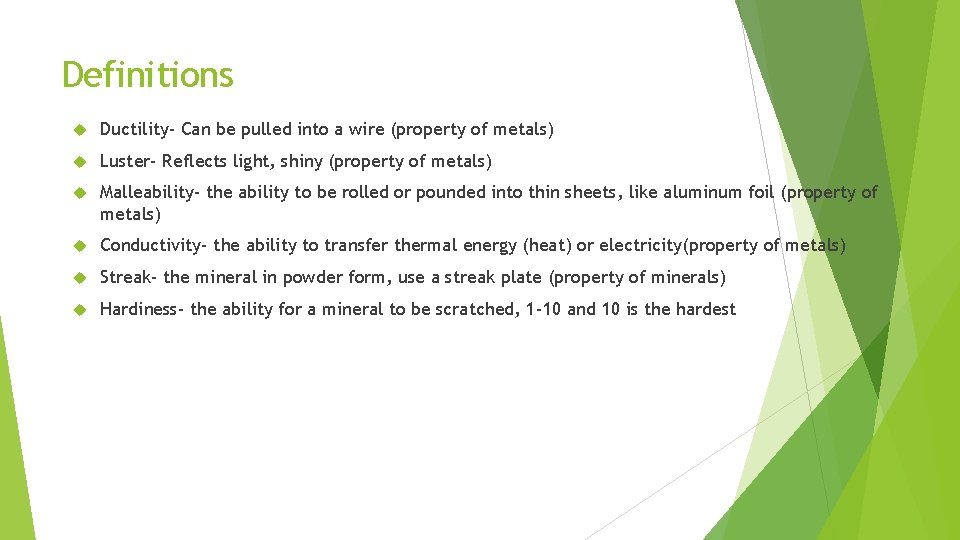 Definitions

Ductility- Can be pulled into a wire (property of metals)

Luster- Reflects light, shiny (property of metals)

Malleability- the ability to be rolled or pounded into thin sheets, like aluminum foil (property of metals)

Conductivity- the ability to transfer thermal energy (heat) or electricity(property of metals)

Streak- the mineral in powder form, use a streak plate (property of minerals)

Hardiness- the ability for a mineral to be scratched, 1-10 and 10 is the hardest